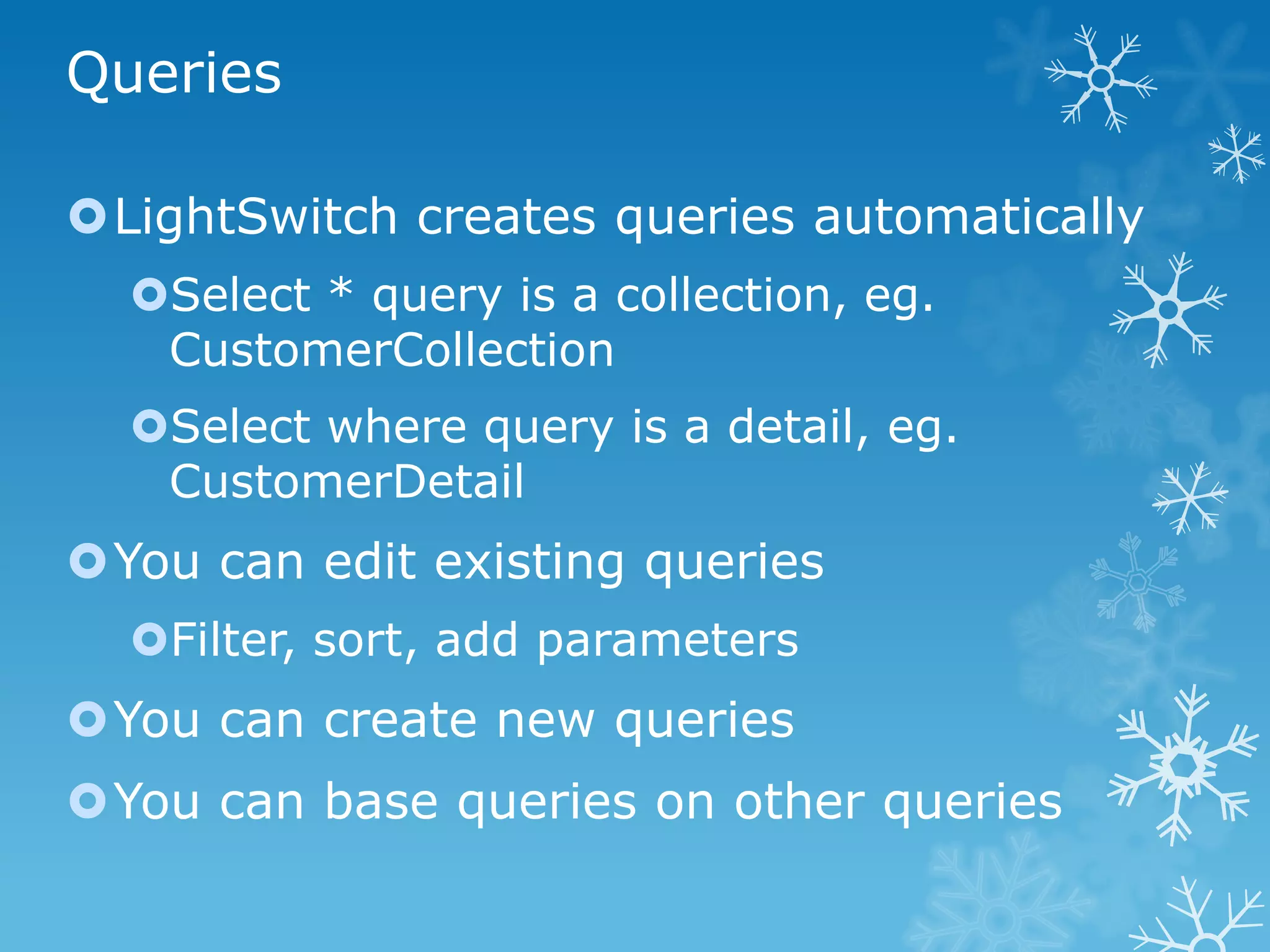 Queries

LightSwitch creates queries automatically

Select * query is a collection, eg. CustomerCollection

Select where query is a detail, eg. CustomerDetail

You can edit existing queries

Filter, sort, add parameters

You can create new queries

You can base queries on other queries